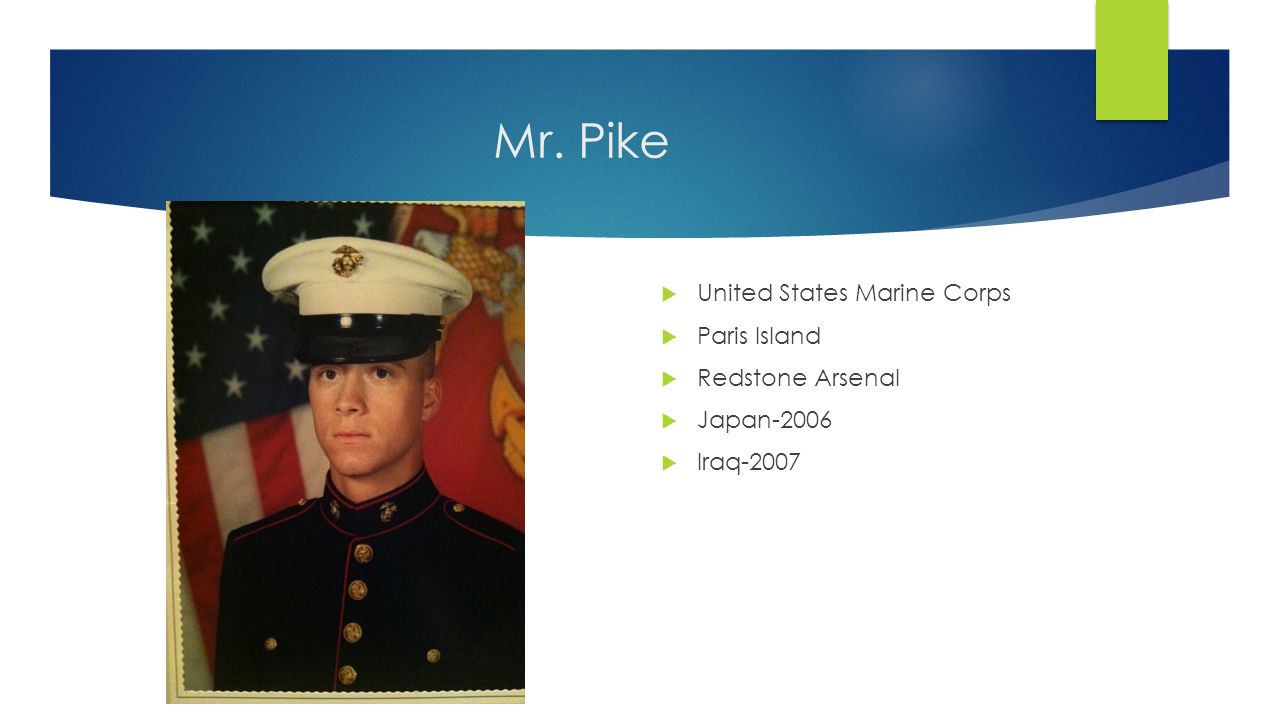 Mr. Pike

United States Marine Corps
Paris Island
Redstone Arsenal
Japan-2006
Iraq-2007